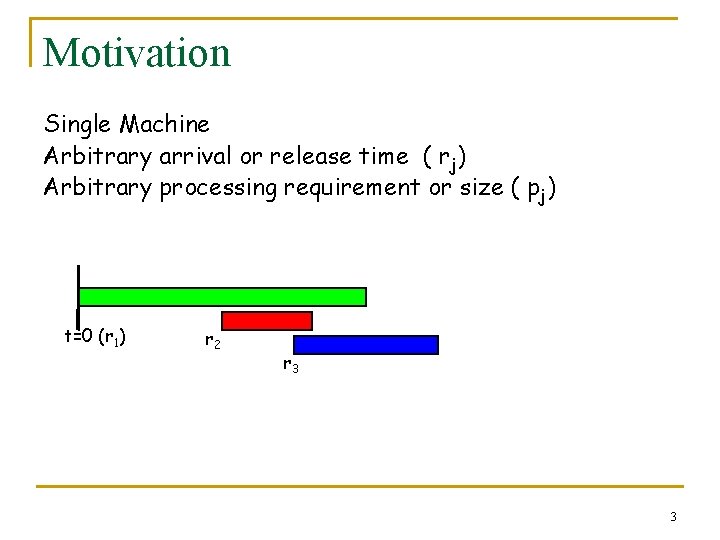 Motivation

Single Machine
Arbitrary arrival or release time ( $r_j$)
Arbitrary processing requirement or size ( $p_j$)

t=0 ($r_1$)

$r_2$

$r_3$

3